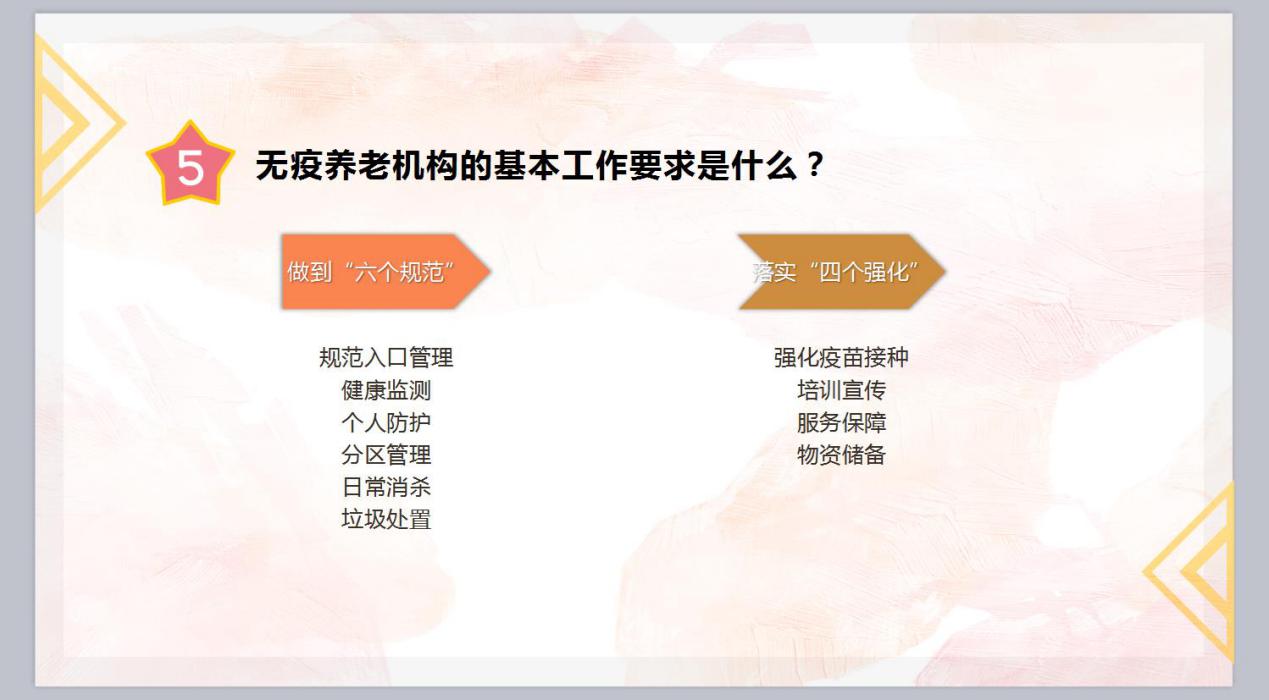 5 无疫养老机构的基本工作要求是什么？

做到“六个规范”

规范入口管理
健康监测
个人防护
分区管理
日常消杀
垃圾处置

落实“四个强化”

强化疫苗接种
培训宣传
服务保障
物资储备